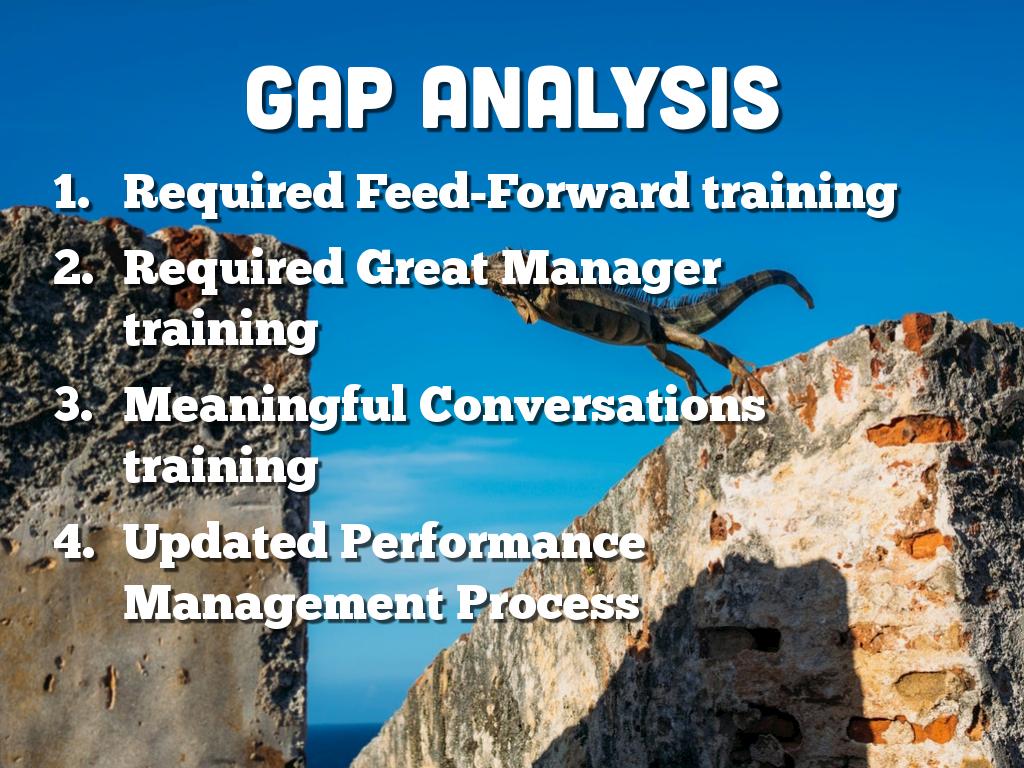 GAP ANALYSIS

1. Required Feed-Forward training
2. Required Great Manager training
3. Meaningful Conversations training
4. Updated Performance Management Process